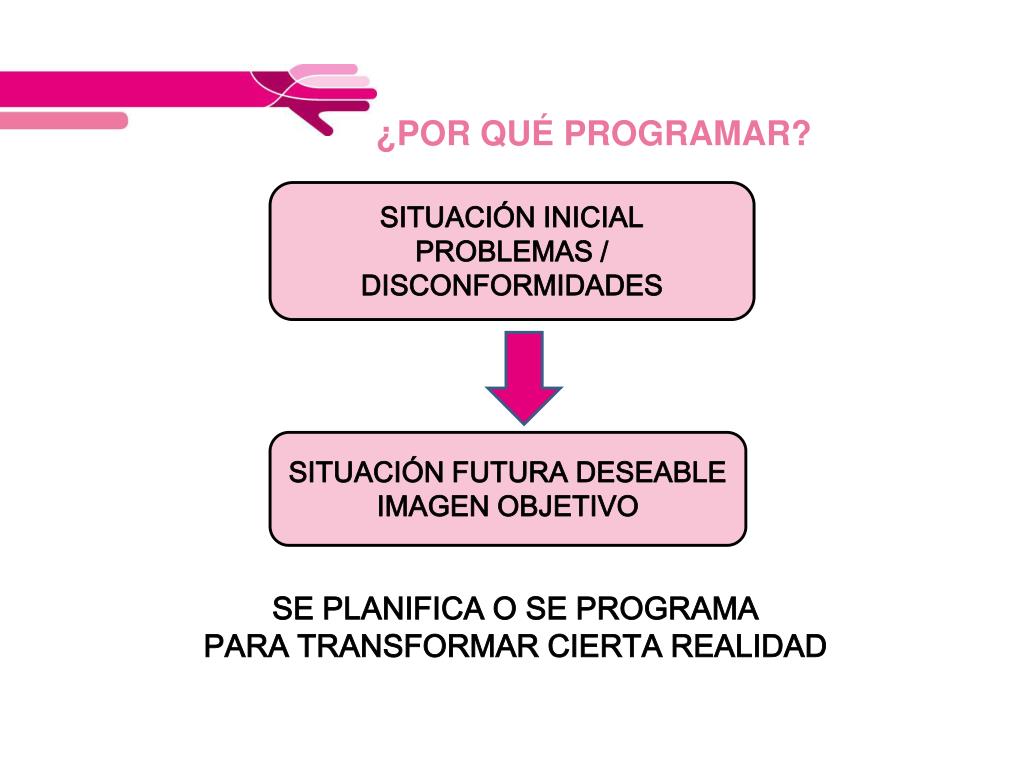 ¿POR QUÉ PROGRAMAR?

SITUACIÓN INICIAL
PROBLEMAS /
DISCONFORMIDADES

SITUACIÓN FUTURA DESEABLE
IMAGEN OBJETIVO

SE PLANIFICA O SE PROGRAMA
PARA TRANSFORMAR CIERTA REALIDAD